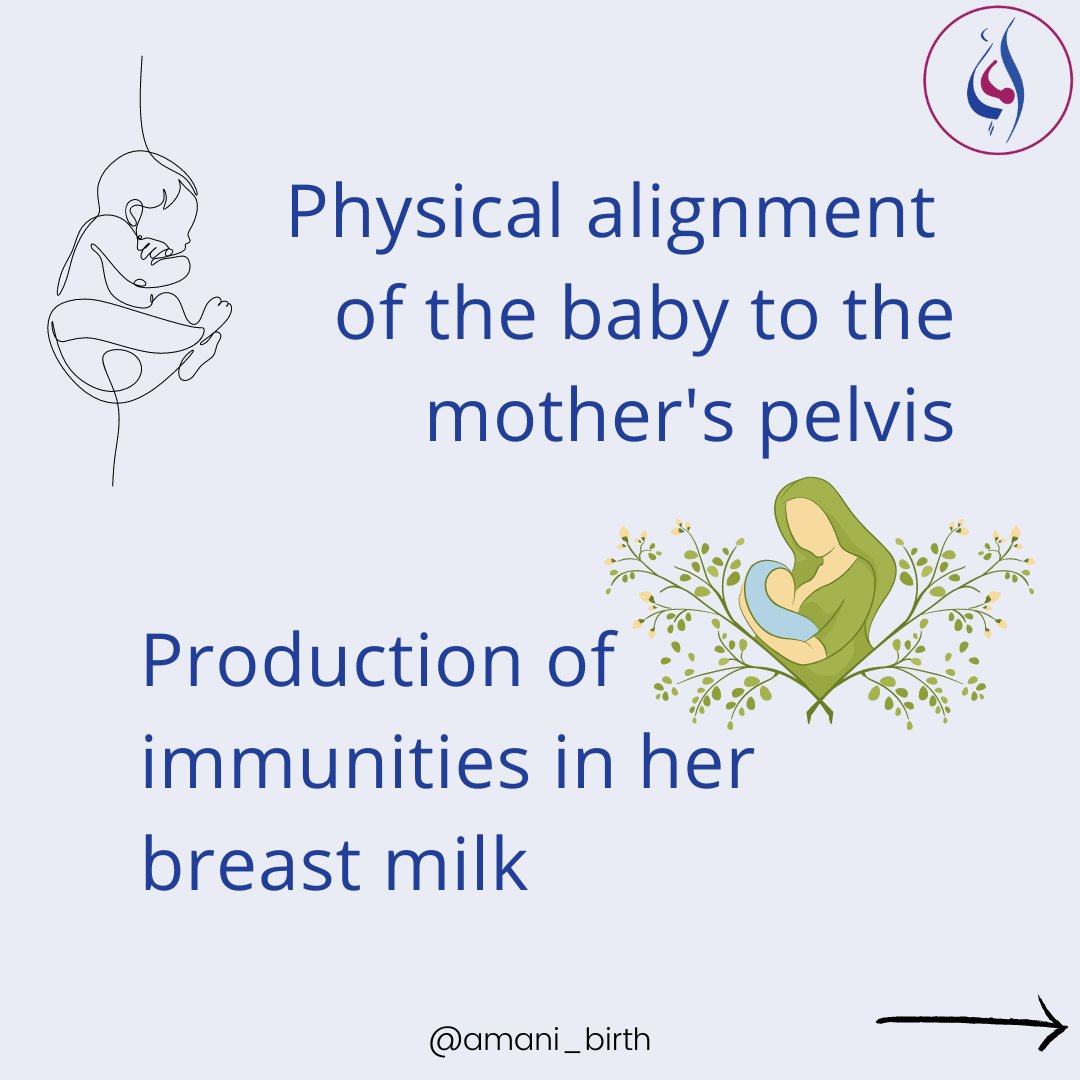 Physical alignment of the baby to the mother's pelvis

Production of immunities in her breast milk

@amani_birth